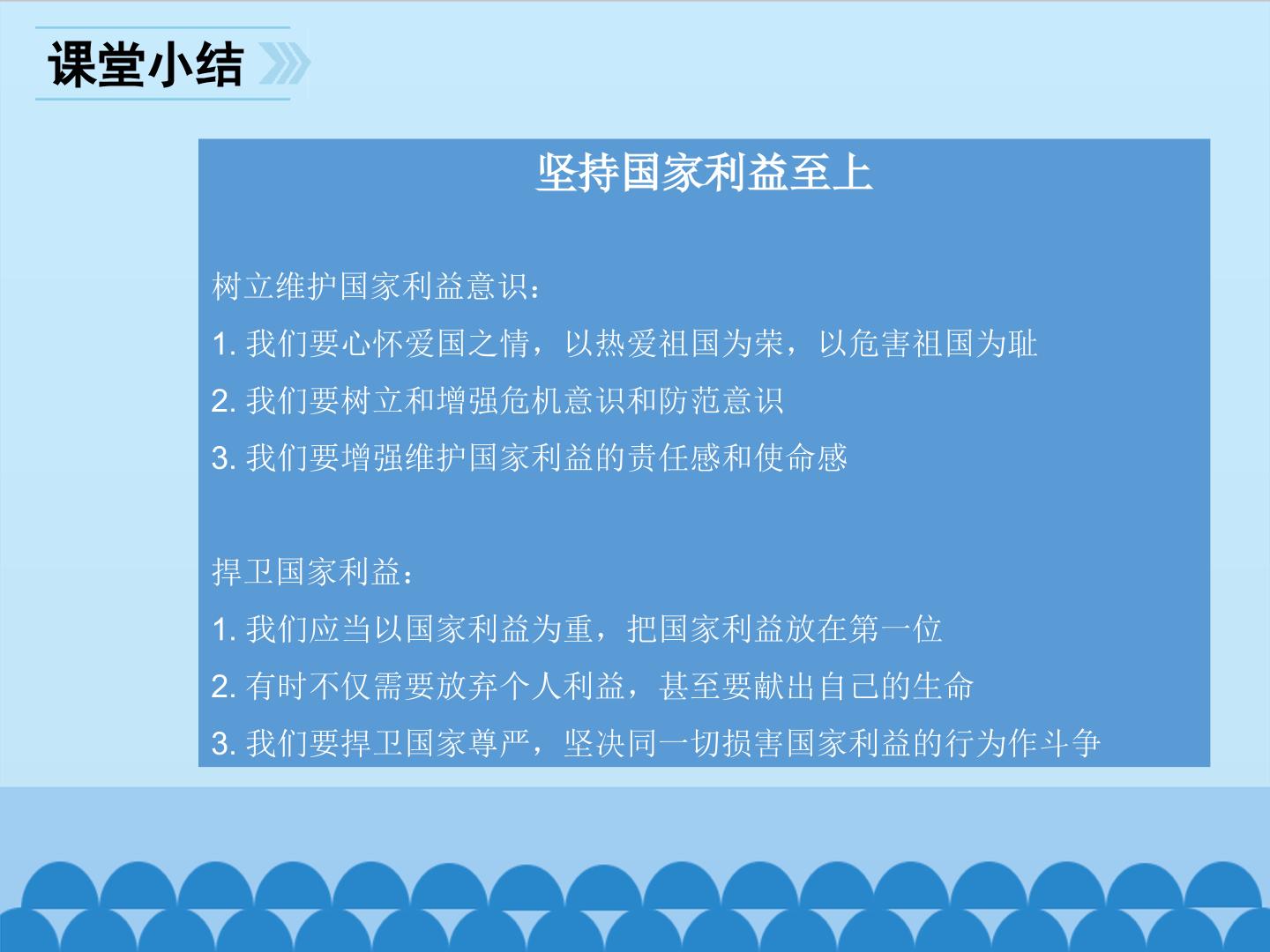 课堂小结

坚持国家利益至上

树立维护国家利益意识：
1. 我们要心怀爱国之情，以热爱祖国为荣，以危害祖国为耻
2. 我们要树立和增强危机意识和防范意识
3. 我们要增强维护国家利益的责任感和使命感

捍卫国家利益：
1. 我们应当以国家利益为重，把国家利益放在第一位
2. 有时不仅需要放弃个人利益，甚至要献出自己的生命
3. 我们要捍卫国家尊严，坚决同一切损害国家利益的行为作斗争